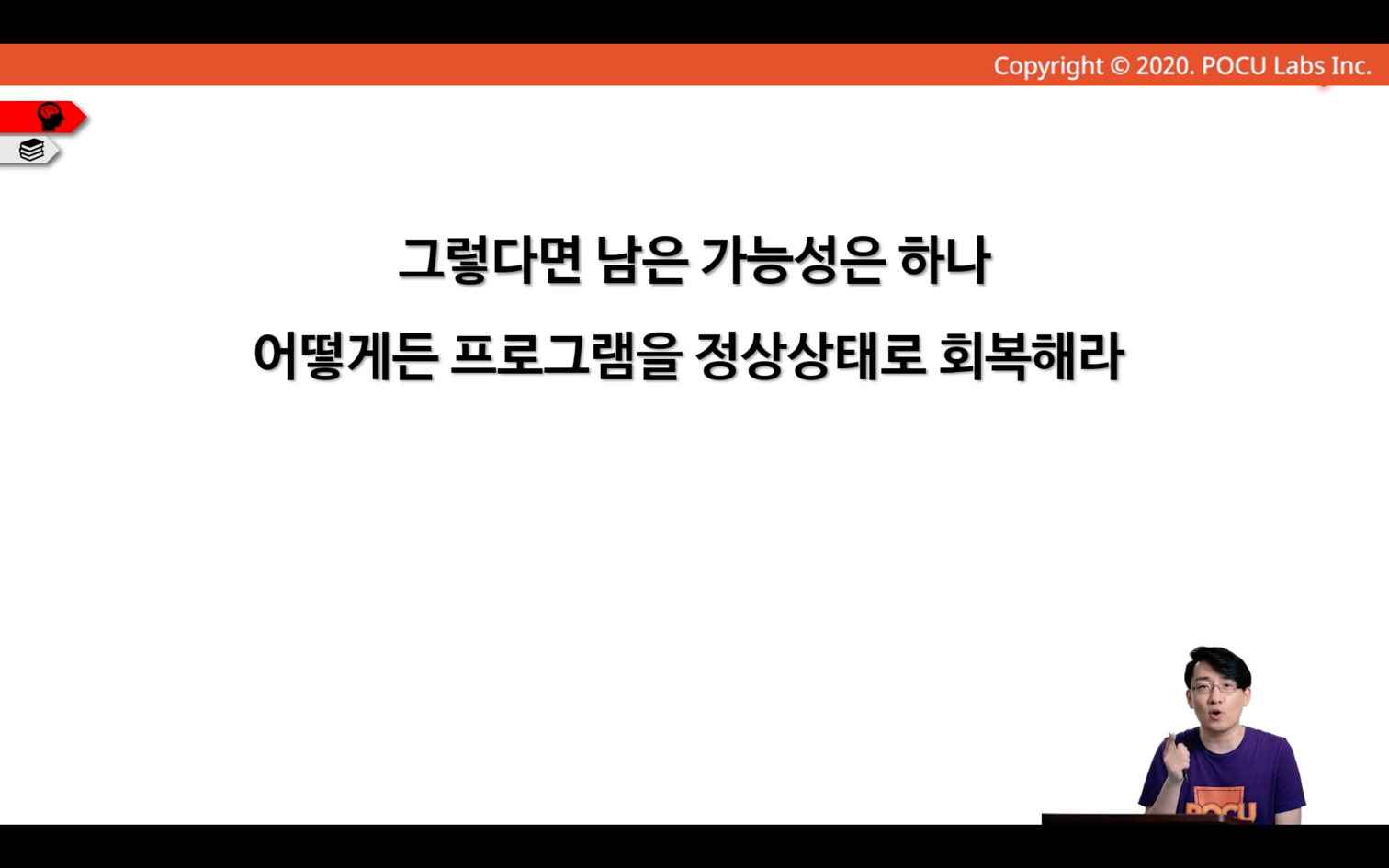 Copyright © 2020. POCU Labs Inc.

그렇다면 남은 가능성은 하나

어떻게든 프로그램을 정상상태로 회복해라

POCU